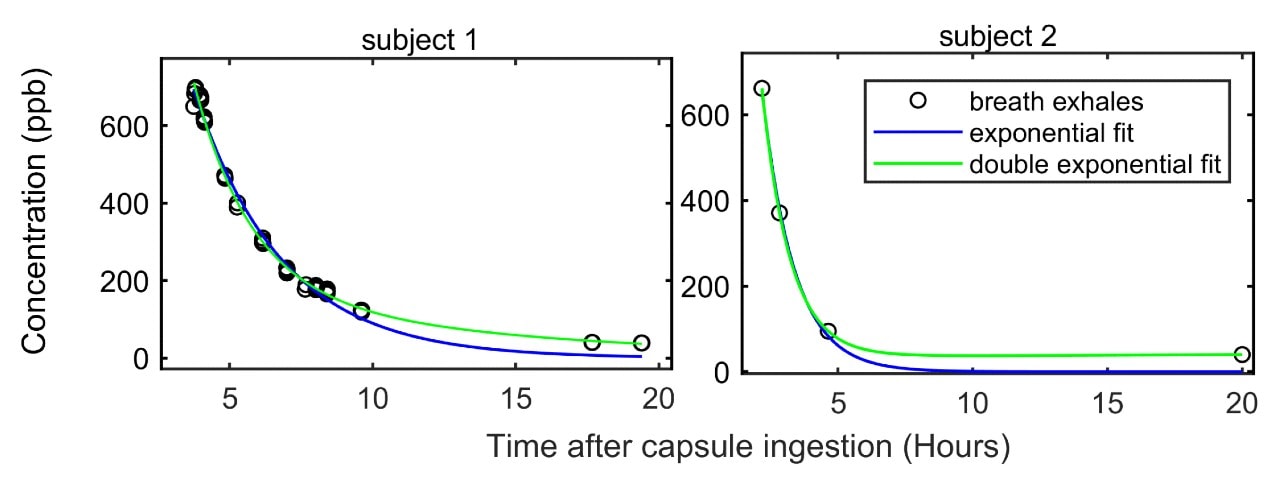 subject 1

Concentration (ppb)

600
400
200
0

5
10
15
20

subject 2

breath exhales
exponential fit
double exponential fit

600
400
200
0

5
10
15
20

Time after capsule ingestion (Hours)